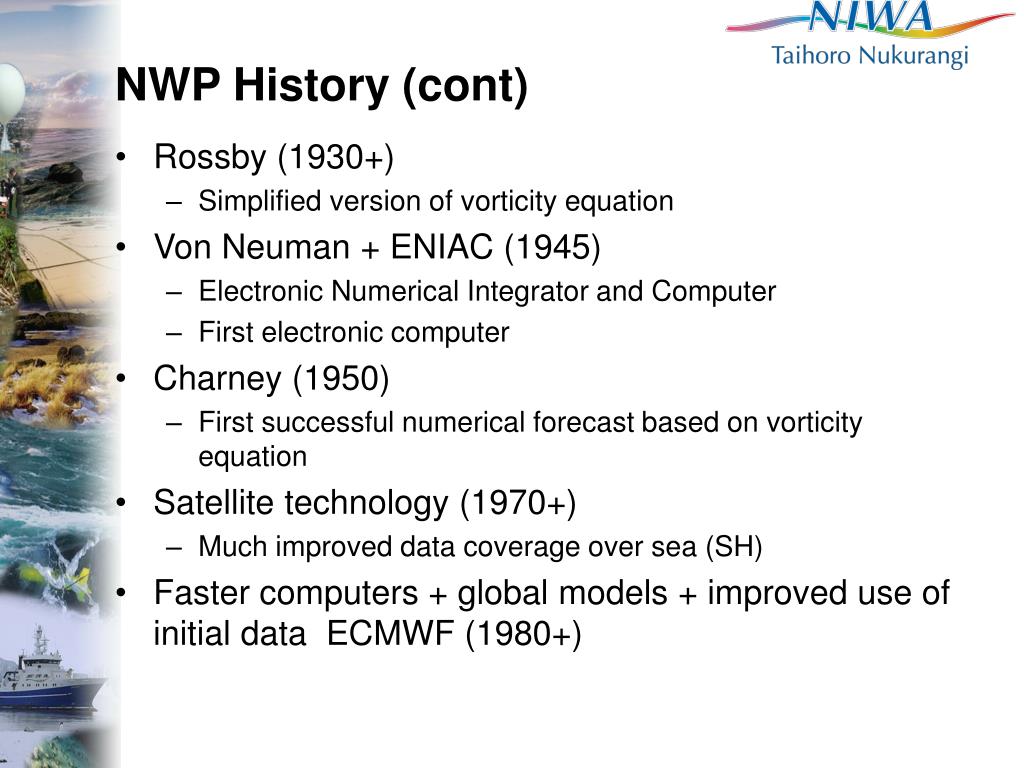 NIWA
Taihoro Nukurangi

NWP History (cont)

• Rossby (1930+)
– Simplified version of vorticity equation
• Von Neuman + ENIAC (1945)
– Electronic Numerical Integrator and Computer
– First electronic computer
• Charney (1950)
– First successful numerical forecast based on vorticity equation
• Satellite technology (1970+)
– Much improved data coverage over sea (SH)
• Faster computers + global models + improved use of initial data ECMWF (1980+)